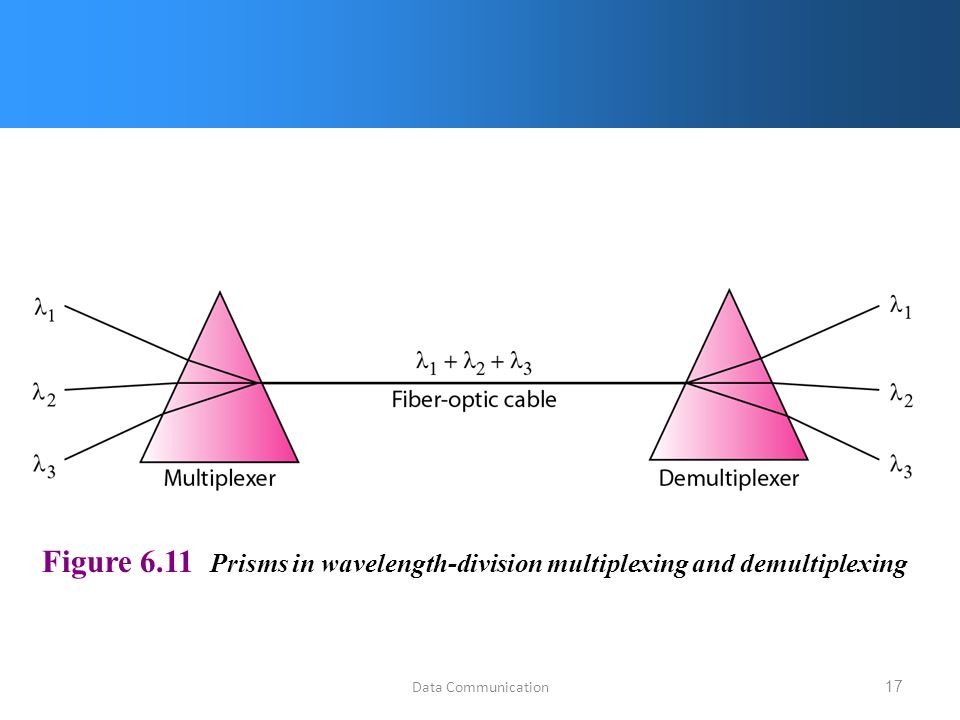 $\lambda_1$

$\lambda_2$

$\lambda_3$

Multiplexer

$\lambda_1 + \lambda_2 + \lambda_3$

Fiber-optic cable

Demultiplexer

$\lambda_1$

$\lambda_2$

$\lambda_3$

Figure 6.11 Prisms in wavelength-division multiplexing and demultiplexing

Data Communication

17